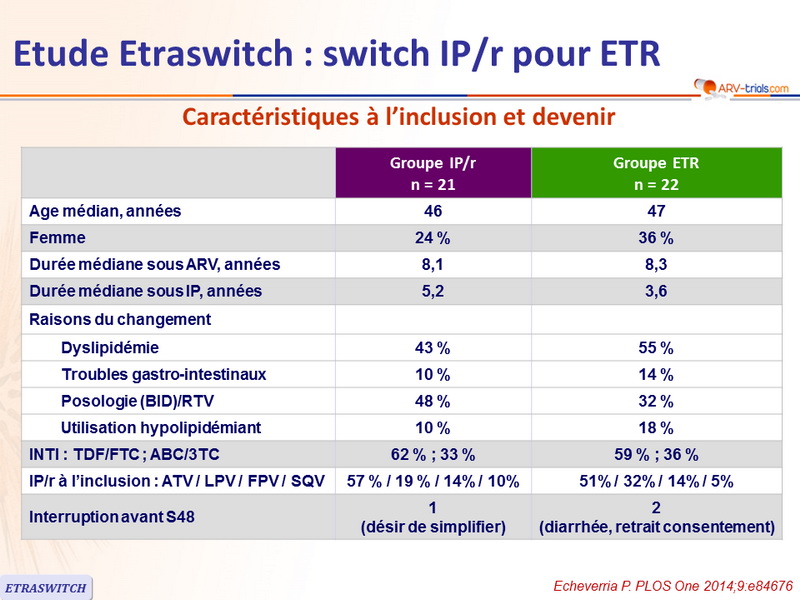 Etude Etraswitch : switch IP/r pour ETR

ARV-trials.com

Caractéristiques à l'inclusion et devenir

| | Groupe IP/r n = 21 | Groupe ETR n = 22 |
|---|---|---|
| Age médian, années | 46 | 47 |
| Femme | 24 % | 36 % |
| Durée médiane sous ARV, années | 8,1 | 8,3 |
| Durée médiane sous IP, années | 5,2 | 3,6 |
| Raisons du changement | | |
| Dyslipidémie | 43 % | 55 % |
| Troubles gastro-intestinaux | 10 % | 14 % |
| Posologie (BID)/RTV | 48 % | 32 % |
| Utilisation hypolipidémiant | 10 % | 18 % |
| INTI : TDF/FTC ; ABC/3TC | 62 % ; 33 % | 59 % ; 36 % |
| IP/r à l'inclusion : ATV / LPV / FPV / SQV | 57 % / 19 % / 14% / 10% | 51% / 32% / 14% / 5% |
| Interruption avant S48 | 1 (désir de simplifier) | 2 (diarrhée, retrait consentement) |

ETRASWITCH

Echeverria P. PLOS One 2014;9:e84676